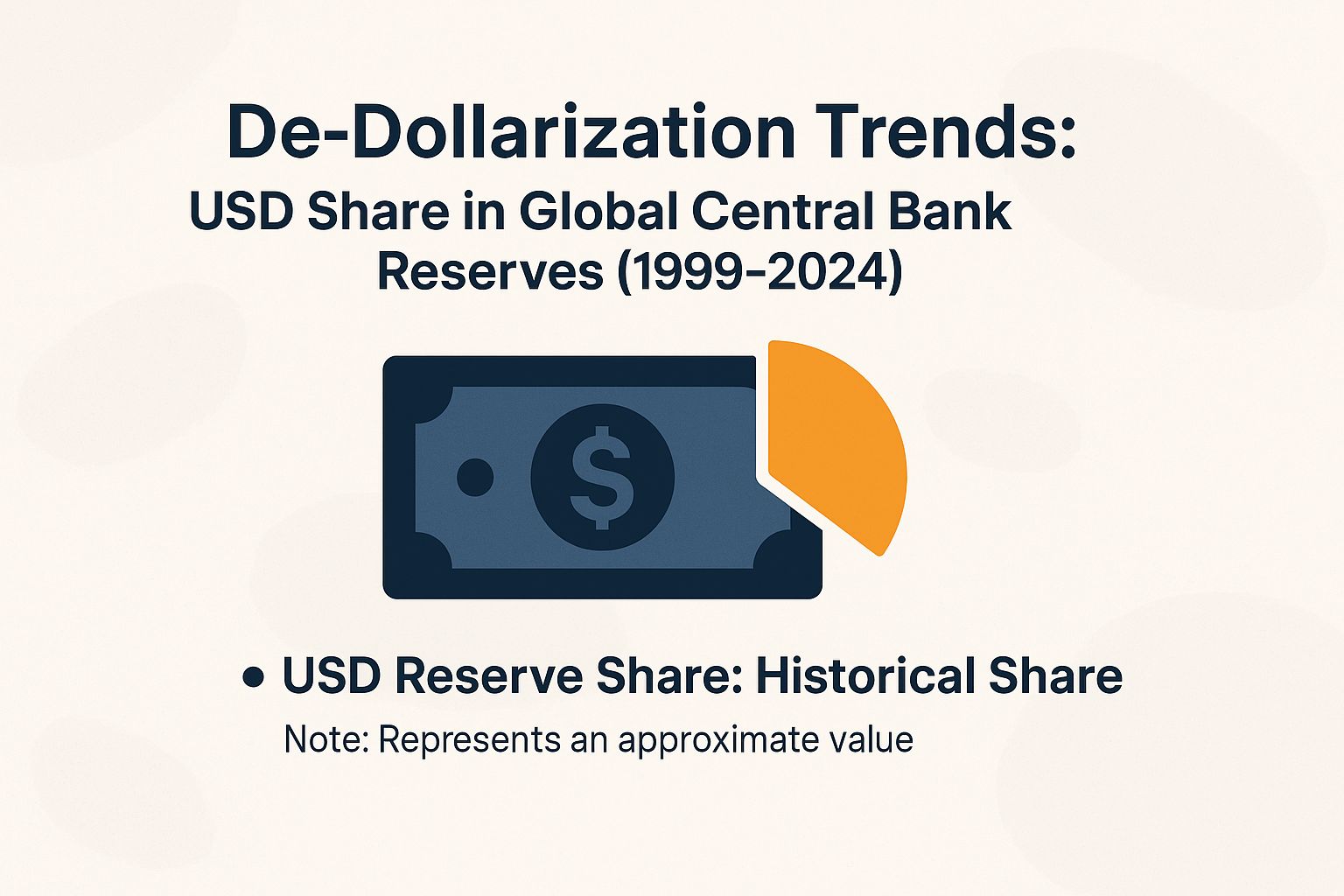 De-Dollarization Trends:
USD Share in Global Central Bank Reserves (1999-2024)

$

• USD Reserve Share: Historical Share

Note: Represents an approximate value